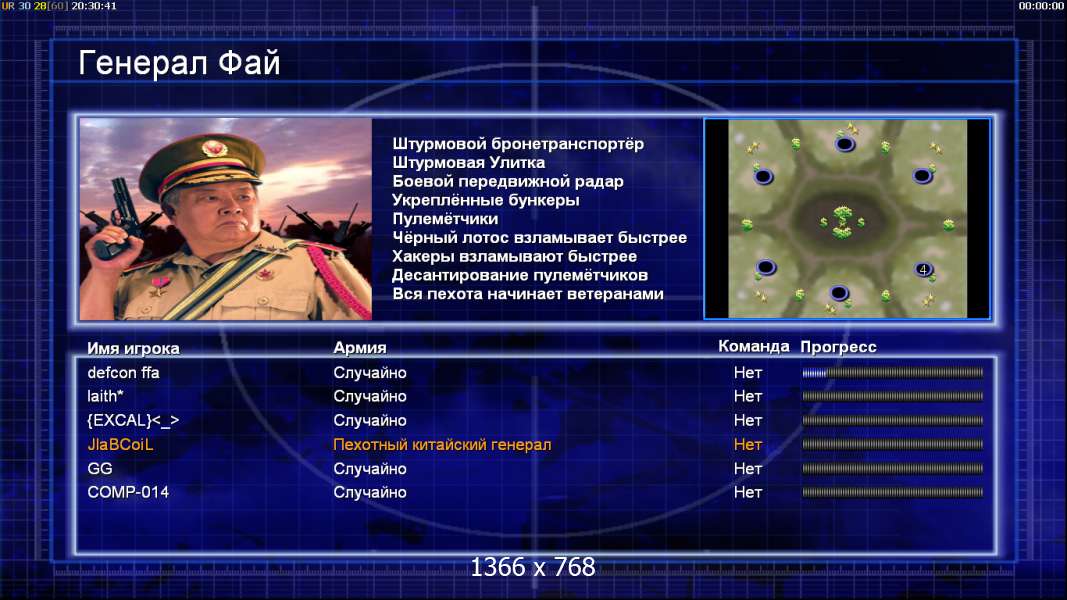 UR 30 28[60] 20:30:41

00:00:00

Генерал Фай

Штурмовой бронетранспортёр
Штурмовая Улитка
Боевой передвижной радар
Укреплённые бункеры
Пулемётчики
Чёрный лотос взламывает быстрее
Хакеры взламывают быстрее
Десантирование пулемётчиков
Вся пехота начинает ветеранами

4

| Имя игрока | Армия | Команда | Прогресс |
|---|---|---|---|
| defcon ffa | Случайно | Нет | |
| laith* | Случайно | Нет | |
| {EXCAL}<_> | Случайно | Нет | |
| JlaBCoiL | Пехотный китайский генерал | Нет | |
| GG | Случайно | Нет | |
| COMP-014 | Случайно | Нет | |

1366 x 768